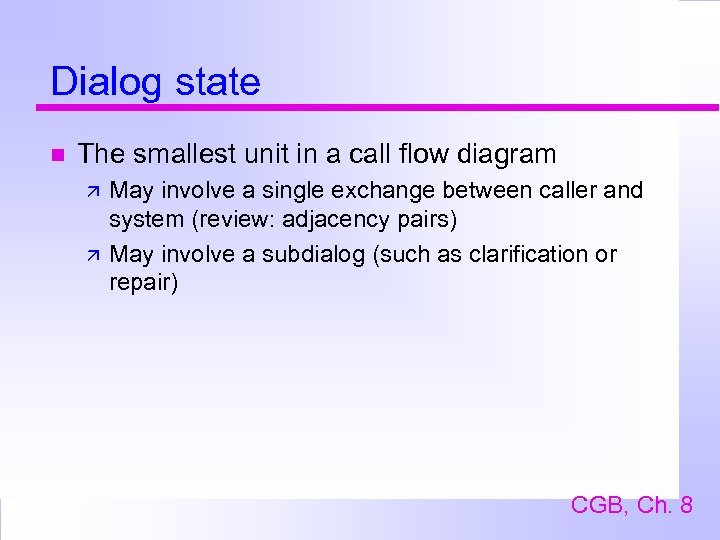 Dialog state

The smallest unit in a call flow diagram

May involve a single exchange between caller and system (review: adjacency pairs)

May involve a subdialog (such as clarification or repair)

CGB, Ch. 8